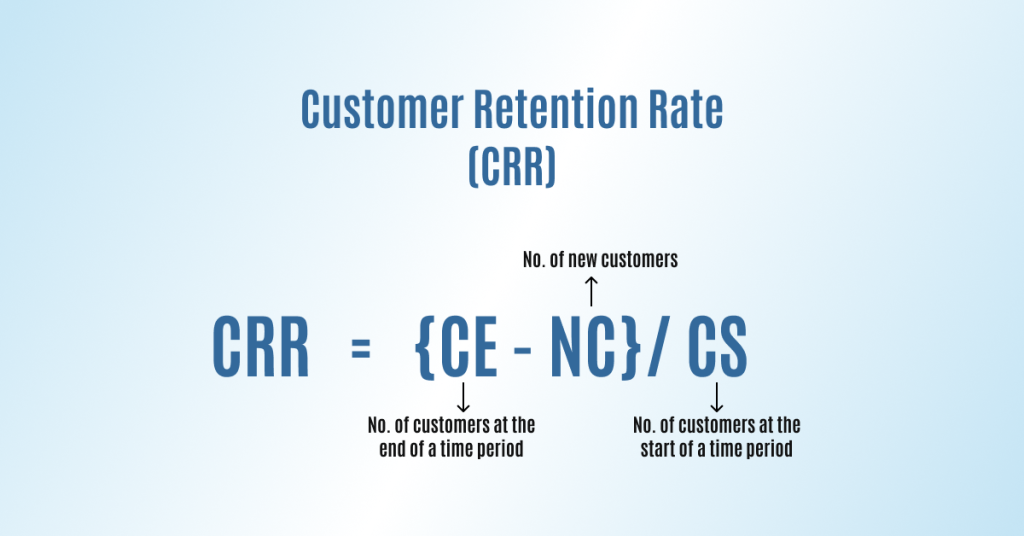 Customer Retention Rate
(CRR)

No. of new customers

CRR = {CE - NC}/ CS

No. of customers at the end of a time period

No. of customers at the start of a time period